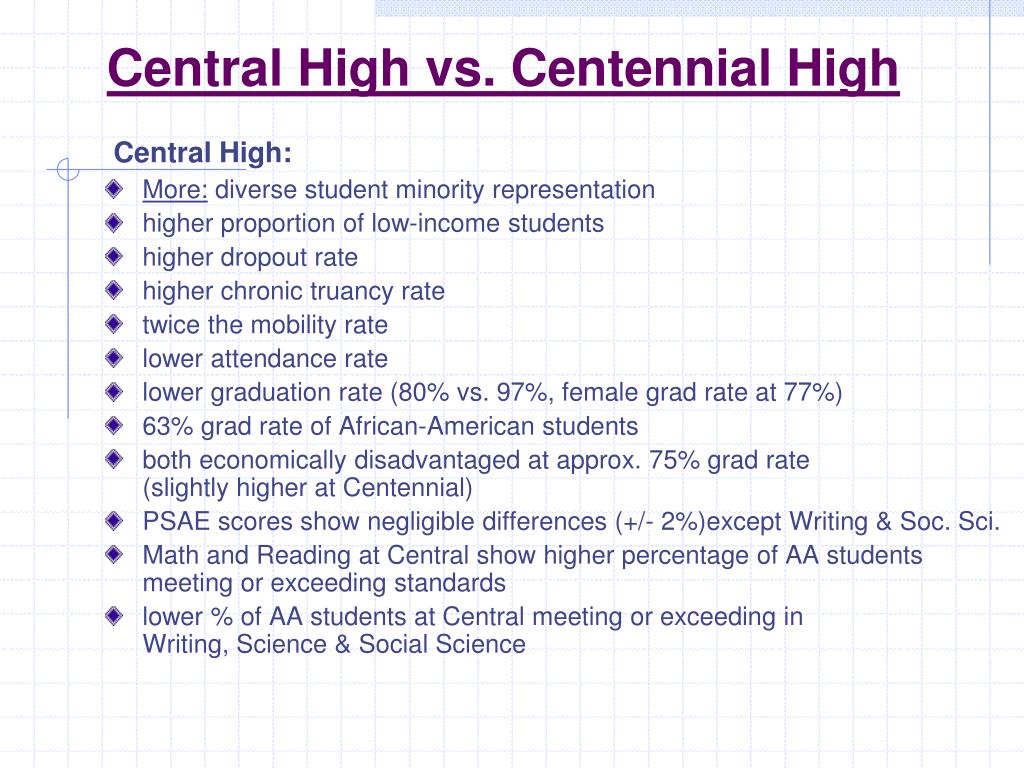 Central High vs. Centennial High

Central High:

More: diverse student minority representation

higher proportion of low-income students

higher dropout rate

higher chronic truancy rate

twice the mobility rate

lower attendance rate

lower graduation rate (80% vs. 97%, female grad rate at 77%)

63% grad rate of African-American students

both economically disadvantaged at approx. 75% grad rate (slightly higher at Centennial)

PSAE scores show negligible differences (+/- 2%)except Writing & Soc. Sci.

Math and Reading at Central show higher percentage of AA students meeting or exceeding standards

lower % of AA students at Central meeting or exceeding in Writing, Science & Social Science